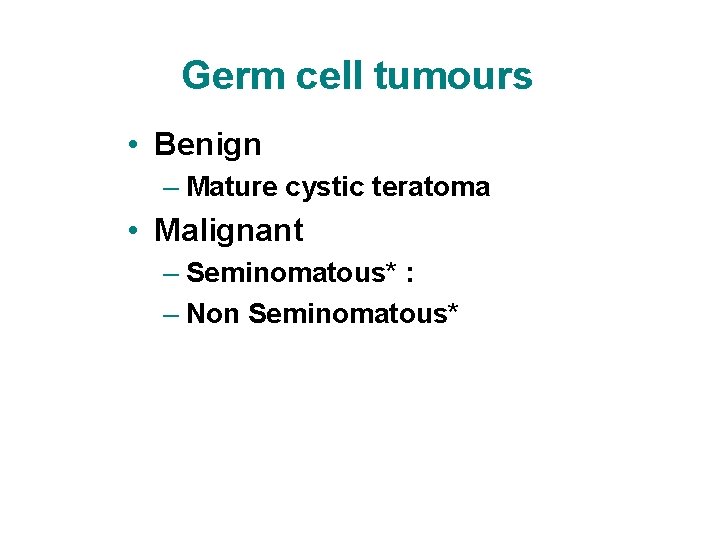 Germ cell tumours

• Benign
  – Mature cystic teratoma
• Malignant
  – Seminomatous* :
  – Non Seminomatous*